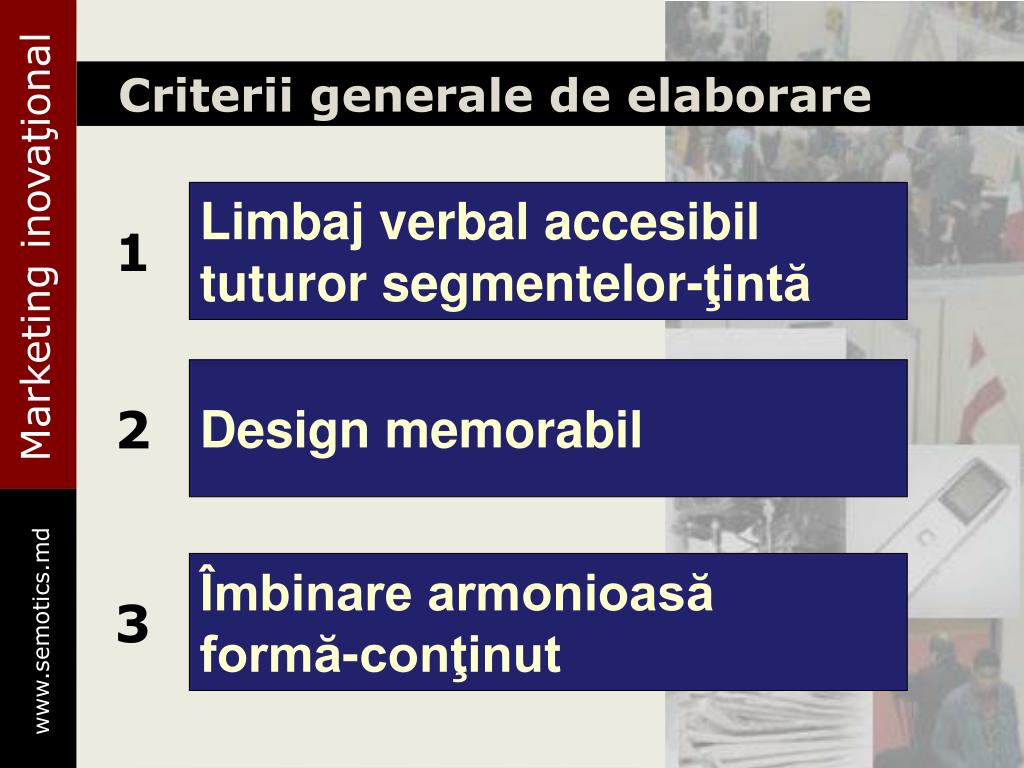 Marketing inovaţional

www.semotics.md

Criterii generale de elaborare

1

Limbaj verbal accesibil tuturor segmentelor-ţintă

2

Design memorabil

3

Îmbinare armonioasă formă-conţinut